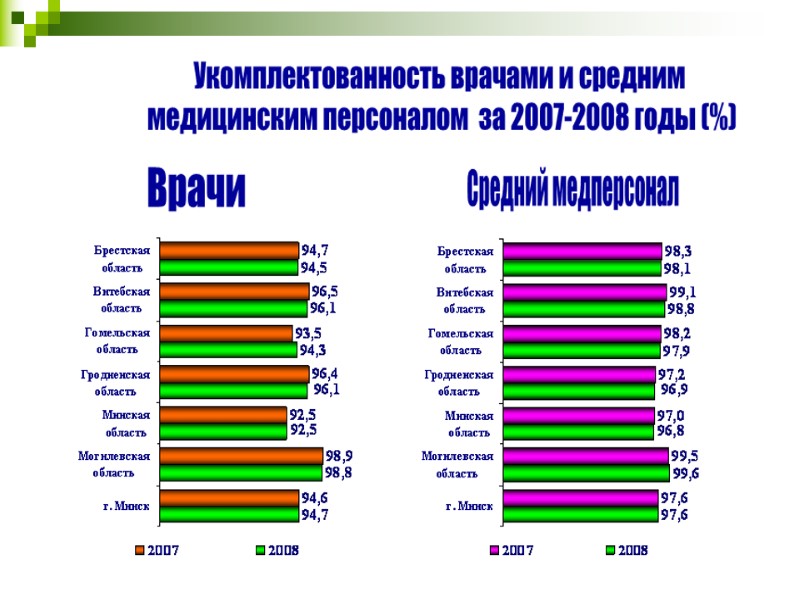 Укомплектованность врачами и средним медицинским персоналом за 2007-2008 годы (%)

Врачи

Брестская область 94,7 94,5
Витебская область 96,5 96,1
Гомельская область 93,5 94,3
Гродненская область 96,4 96,1
Минская область 92,5 92,5
Могилевская область 98,9 98,8
г. Минск 94,6 94,7

2007 2008

Средний медперсонал

Брестская область 98,3 98,1
Витебская область 99,1 98,8
Гомельская область 98,2 97,9
Гродненская область 97,2 96,9
Минская область 97,0 96,8
Могилевская область 99,5 99,6
г. Минск 97,6 97,6

2007 2008